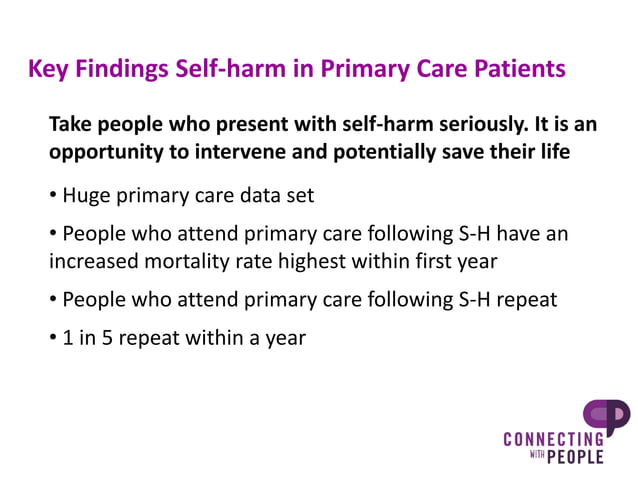 Key Findings Self-harm in Primary Care Patients

Take people who present with self-harm seriously. It is an opportunity to intervene and potentially save their life

• Huge primary care data set

• People who attend primary care following S-H have an increased mortality rate highest within first year

• People who attend primary care following S-H repeat

• 1 in 5 repeat within a year

CONNECTING WITH PEOPLE